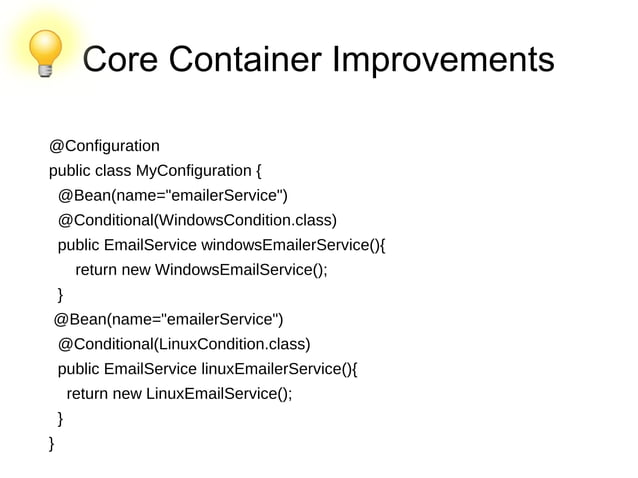 Core Container Improvements

@Configuration
public class MyConfiguration {
@Bean(name="emailerService")
@Conditional(WindowsCondition.class)
public EmailService windowsEmailerService(){
return new WindowsEmailService();
}
@Bean(name="emailerService")
@Conditional(LinuxCondition.class)
public EmailService linuxEmailerService(){
return new LinuxEmailService();
}
}